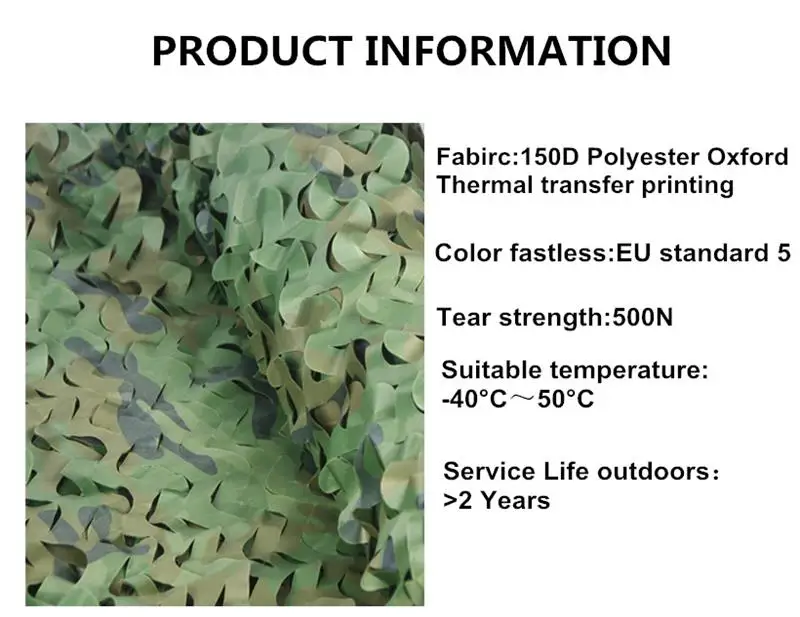 PRODUCT INFORMATION

Fabirc:150D Polyester Oxford
Thermal transfer printing

Color fastless:EU standard 5

Tear strength:500N

Suitable temperature:
-40°C～50°C

Service Life outdoors：
>2 Years